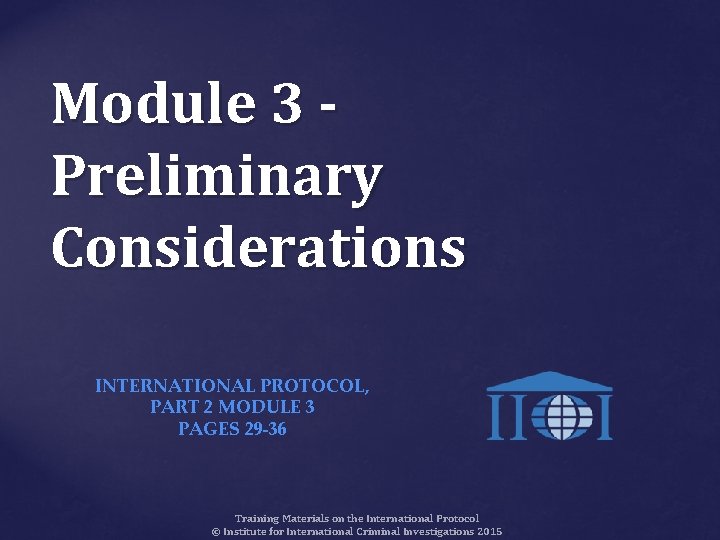 Module 3 - Preliminary Considerations

INTERNATIONAL PROTOCOL,
PART 2 MODULE 3
PAGES 29-36

Training Materials on the International Protocol
© Institute for International Criminal Investigations 2015